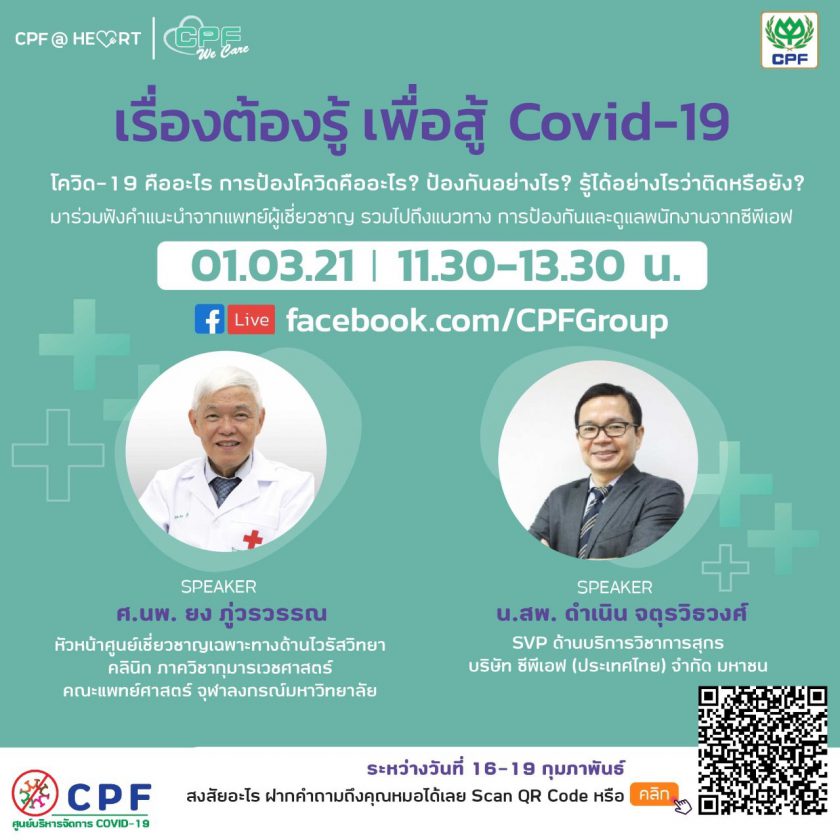 CPF @ HEART | CPF We Care

CPF

เรื่องต้องรู้ เพื่อสู้ Covid-19

โควิด-19 คืออะไร การป้องโควิดคืออะไร? ป้องกันอย่างไร? รู้ได้อย่างไรว่าติดหรือยัง?

มาร่วมฟังคำแนะนำจากแพทย์ผู้เชี่ยวชาญ รวมไปถึงแนวทาง การป้องกันและดูแลพนักงานจากซีพีเอฟ

01.03.21 | 11.30-13.30 น.

Live facebook.com/CPFGroup

SPEAKER
ศ.นพ. ยง ภู่วรวรรณ
หัวหน้าศูนย์เชี่ยวชาญเฉพาะทางด้านไวรัสวิทยา คลินิก ภาควิชากุมารเวชศาสตร์ คณะแพทย์ศาสตร์ จุฬาลงกรณ์มหาวิทยาลัย

SPEAKER
น.สพ. ดำเนิน จตุรวิธวงศ์
SVP ด้านบริการวิชาการสุกร
บริษัท ซีพีเอฟ (ประเทศไทย) จำกัด มหาชน

CPF
ศูนย์บริหารจัดการ COVID-19

ระหว่างวันที่ 16-19 กุมภาพันธ์
สงสัยอะไร ฝากคำถามถึงคุณหมอได้เลย Scan QR Code หรือ คลิก